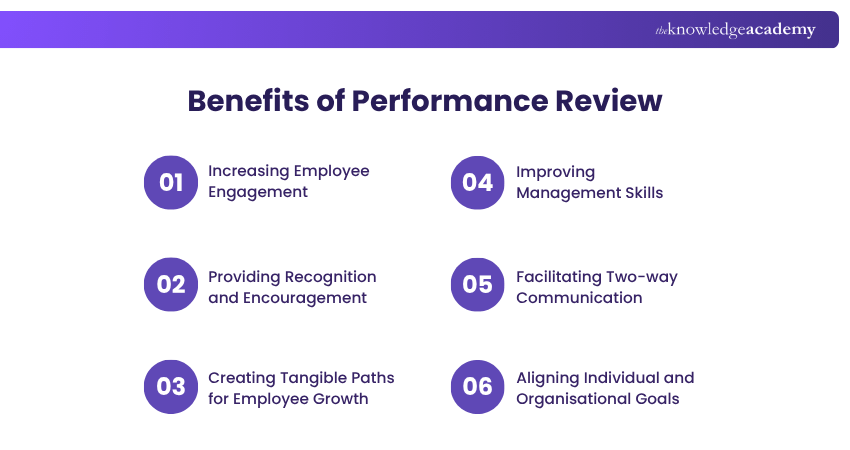 theknowledgeacademy

Benefits of Performance Review

01 Increasing Employee Engagement

02 Providing Recognition and Encouragement

03 Creating Tangible Paths for Employee Growth

04 Improving Management Skills

05 Facilitating Two-way Communication

06 Aligning Individual and Organisational Goals